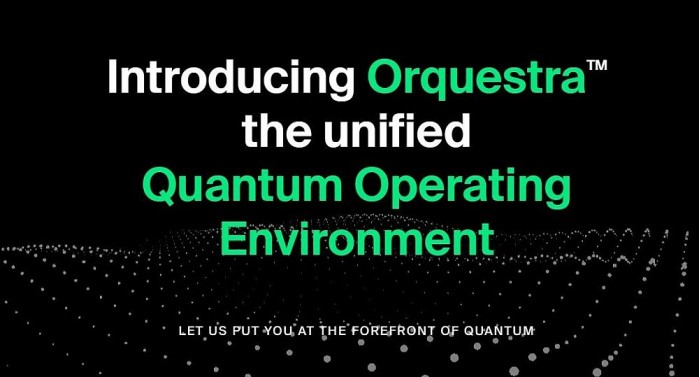 Introducing Orquestra™
the unified
Quantum Operating
Environment

LET US PUT YOU AT THE FOREFRONT OF QUANTUM